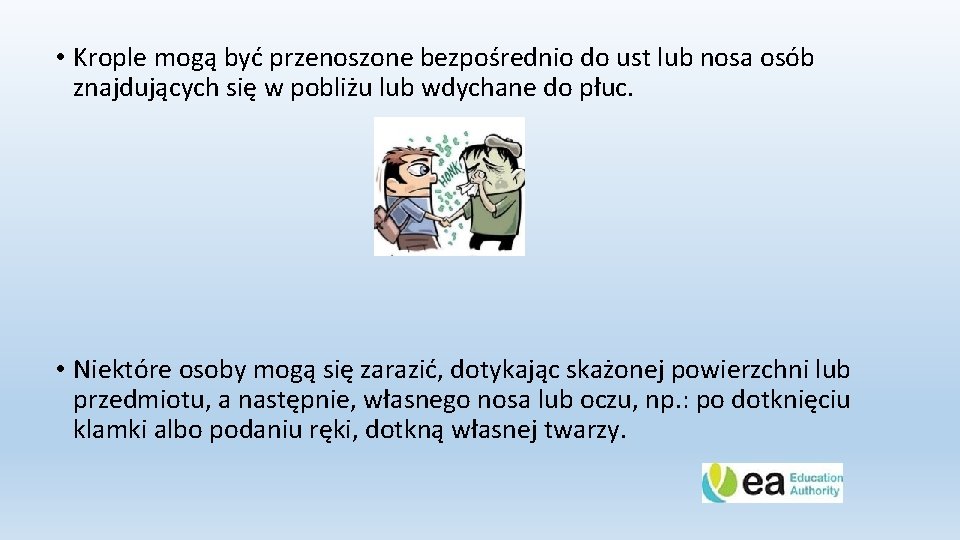 • Krople mogą być przenoszone bezpośrednio do ust lub nosa osób znajdujących się w pobliżu lub wdychane do płuc.

HONK!

• Niektóre osoby mogą się zarazić, dotykając skażonej powierzchni lub przedmiotu, a następnie, własnego nosa lub oczu, np.: po dotknięciu klamki albo podaniu ręki, dotkną własnej twarzy.

ea Education Authority